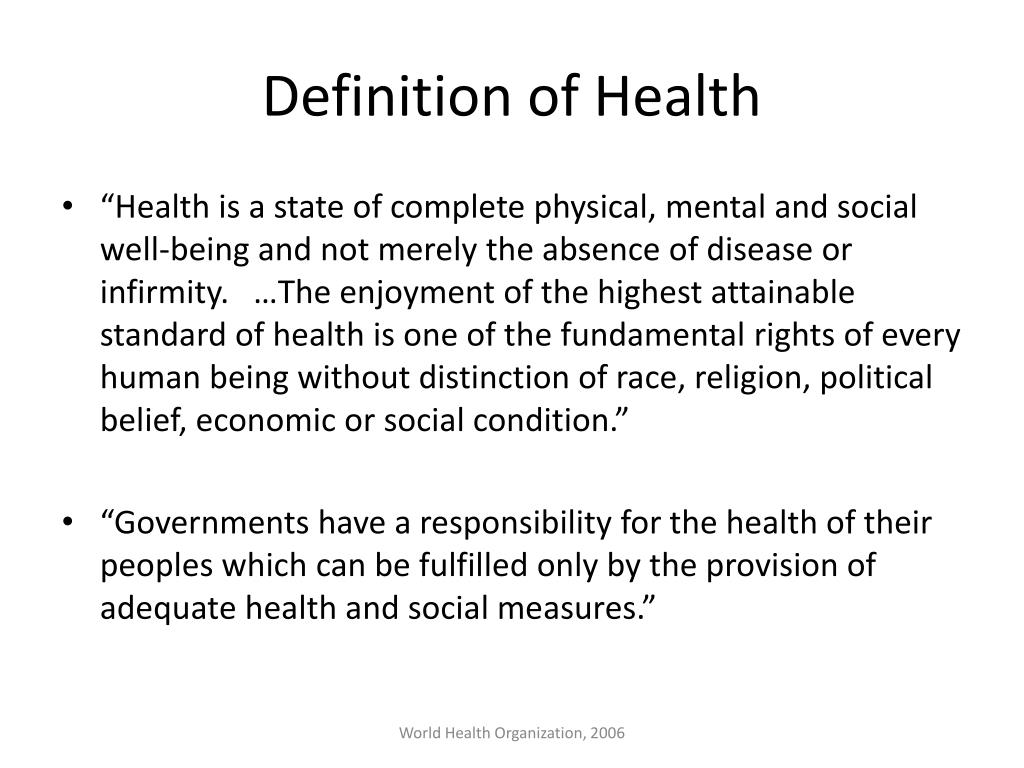 Definition of Health

• “Health is a state of complete physical, mental and social well-being and not merely the absence of disease or infirmity. …The enjoyment of the highest attainable standard of health is one of the fundamental rights of every human being without distinction of race, religion, political belief, economic or social condition.”

• “Governments have a responsibility for the health of their peoples which can be fulfilled only by the provision of adequate health and social measures.”

World Health Organization, 2006